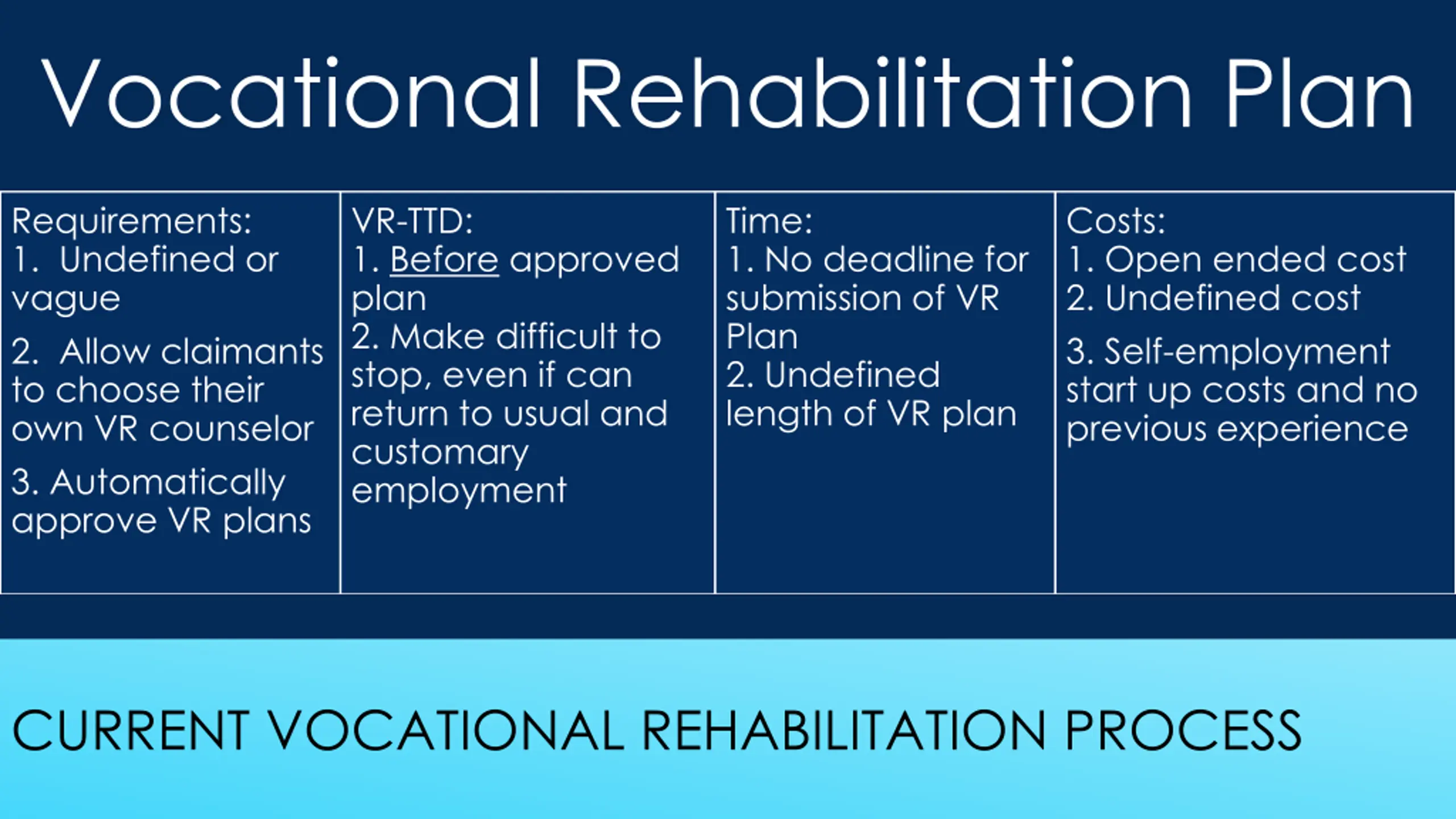 Vocational Rehabilitation Plan

| Requirements: 1. Undefined or vague 2. Allow claimants to choose their own VR counselor 3. Automatically approve VR plans | VR-TTD: 1. Before approved plan 2. Make difficult to stop, even if can return to usual and customary employment | Time: 1. No deadline for submission of VR Plan 2. Undefined length of VR plan | Costs: 1. Open ended cost 2. Undefined cost 3. Self-employment start up costs and no previous experience |
|---|---|---|---|

CURRENT VOCATIONAL REHABILITATION PROCESS